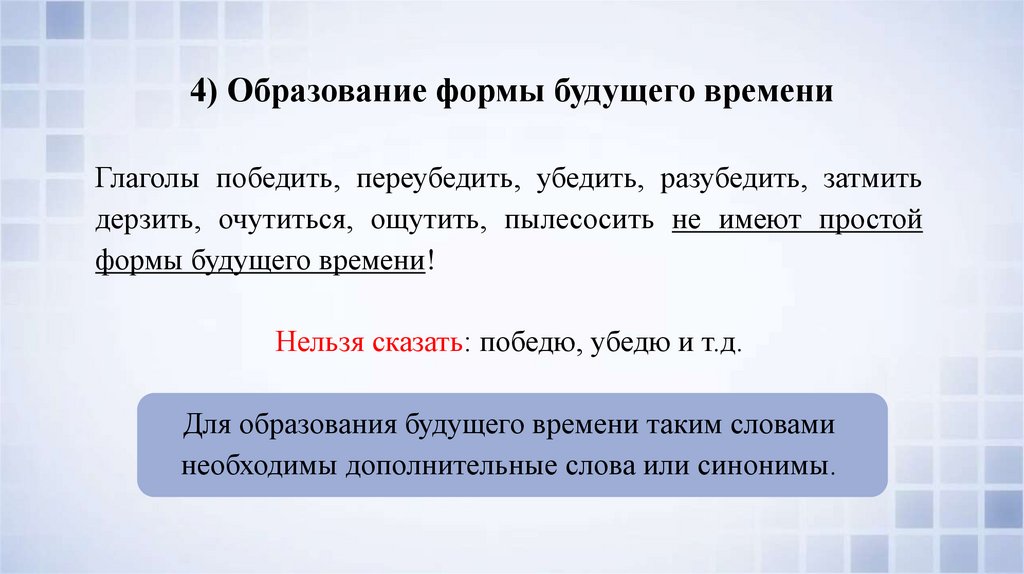 4) Образование формы будущего времени

Глаголы победить, переубедить, убедить, разубедить, затмить дерзить, очутиться, ощутить, пылесосить не имеют простой формы будущего времени!

Нельзя сказать: победю, убедю и т.д.

Для образования будущего времени таким словами необходимы дополнительные слова или синонимы.